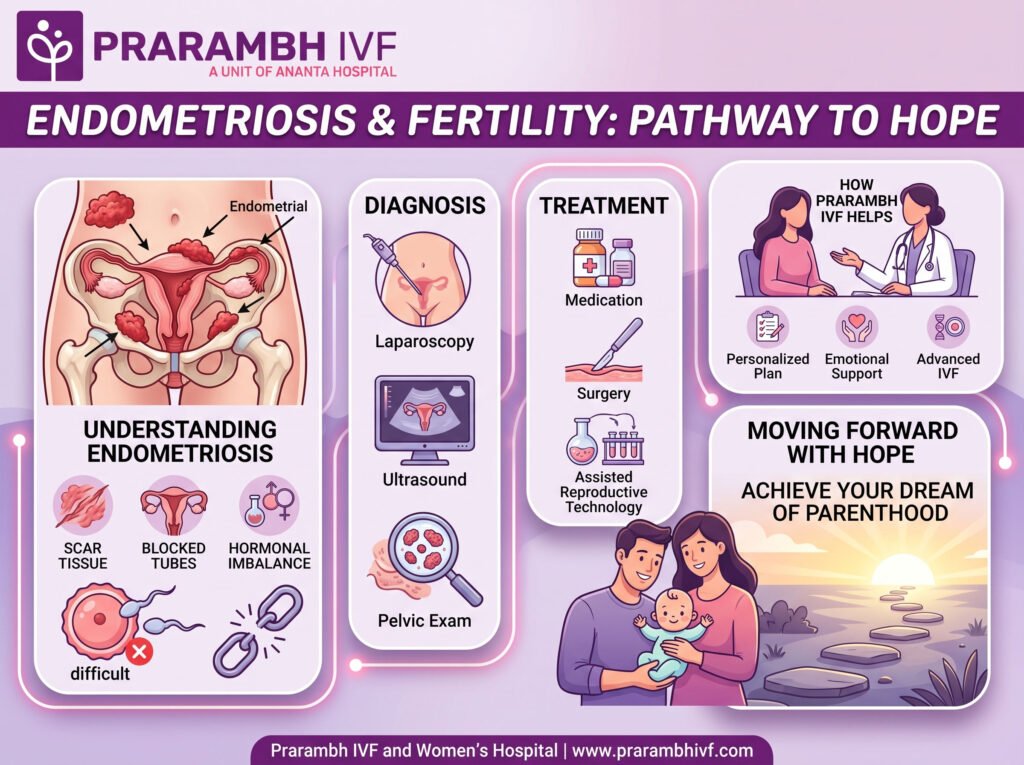 PRARAMBH IVF
A UNIT OF ANANTA HOSPITAL

ENDOMETRIOSIS & FERTILITY: PATHWAY TO HOPE

Endometrial

UNDERSTANDING ENDOMETRIOSIS

SCAR TISSUE

BLOCKED TUBES

HORMONAL IMBALANCE

difficult

DIAGNOSIS

Laparoscopy

Ultrasound

Pelvic Exam

TREATMENT

Medication

Surgery

Assisted Reproductive Technology

HOW PRARAMBH IVF HELPS

Personalized Plan

Emotional Support

Advanced IVF

MOVING FORWARD WITH HOPE

ACHIEVE YOUR DREAM OF PARENTHOOD

Prarambh IVF and Women's Hospital | www.prarambhivf.com